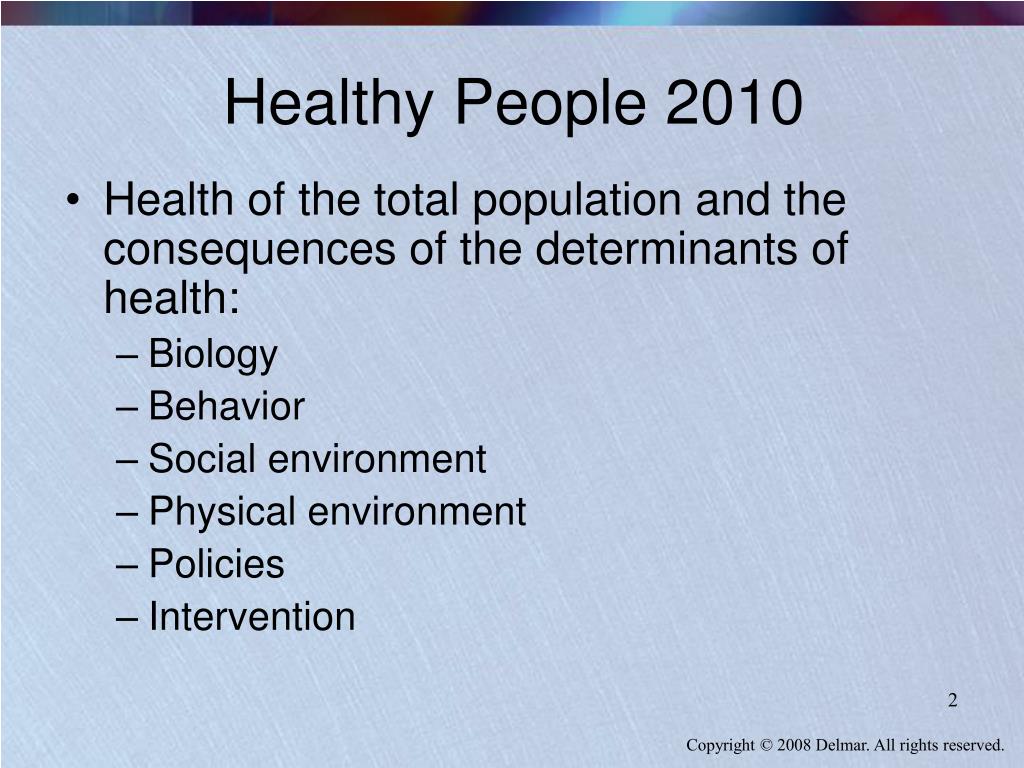 Healthy People 2010

• Health of the total population and the consequences of the determinants of health:
– Biology
– Behavior
– Social environment
– Physical environment
– Policies
– Intervention

2

Copyright © 2008 Delmar. All rights reserved.